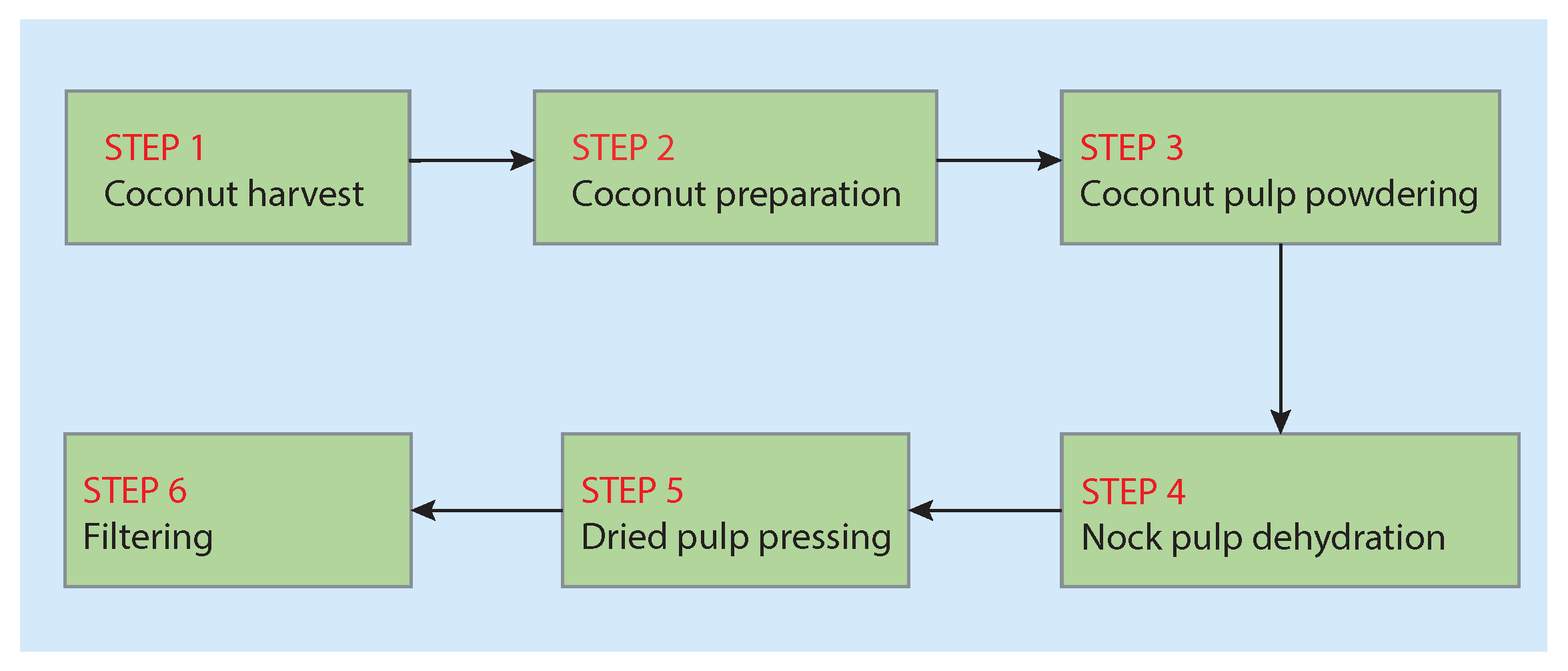 STEP 1
Coconut harvest

STEP 2
Coconut preparation

STEP 3
Coconut pulp powdering

STEP 4
Nock pulp dehydration

STEP 5
Dried pulp pressing

STEP 6
Filtering